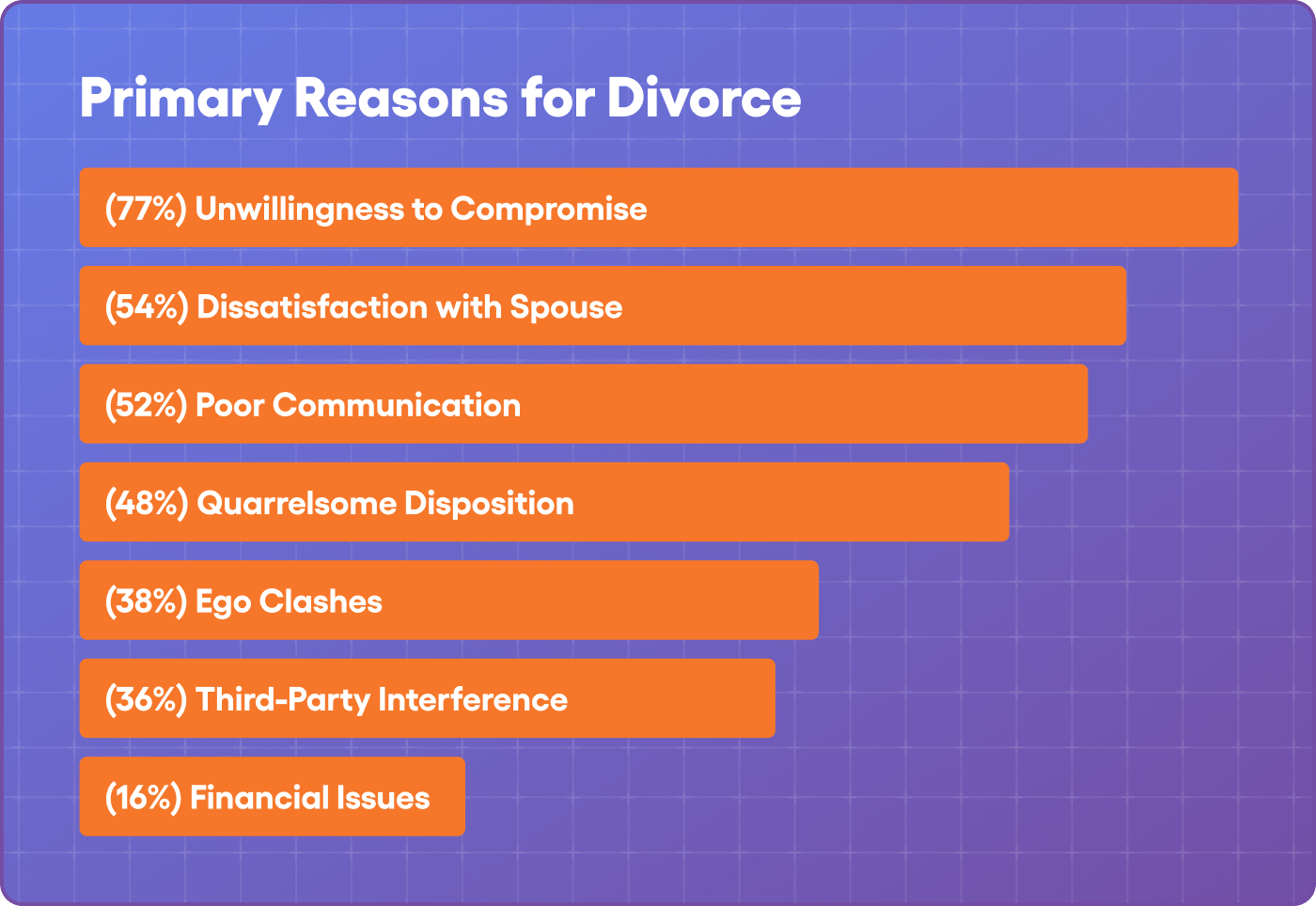 Primary Reasons for Divorce

(77%) Unwillingness to Compromise

(54%) Dissatisfaction with Spouse

(52%) Poor Communication

(48%) Quarrelsome Disposition

(38%) Ego Clashes

(36%) Third-Party Interference

(16%) Financial Issues